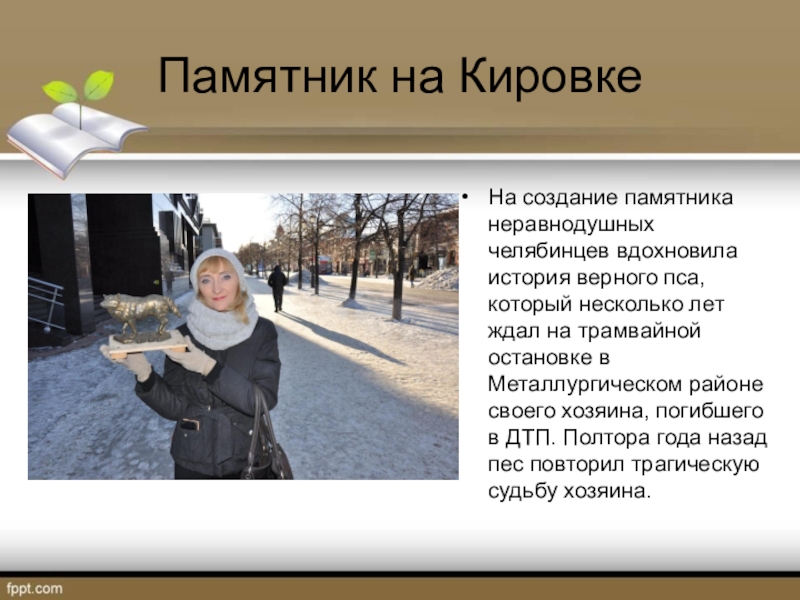 Памятник на Кировке

• На создание памятника неравнодушных челябинцев вдохновила история верного пса, который несколько лет ждал на трамвайной остановке в Металлургическом районе своего хозяина, погибшего в ДТП. Полтора года назад пес повторил трагическую судьбу хозяина.

fppt.com